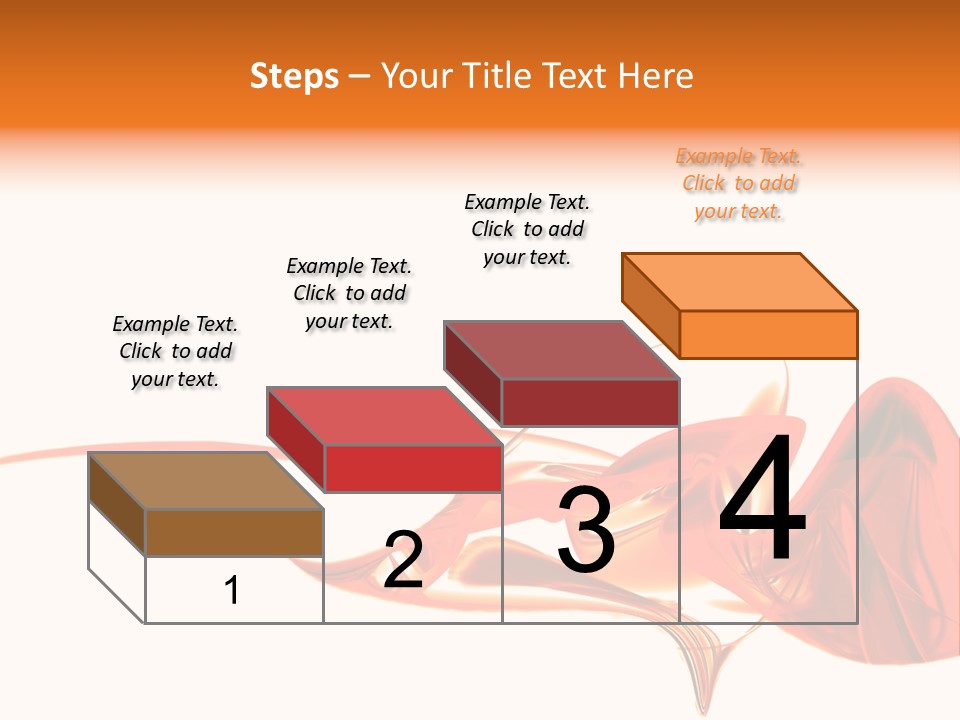 Steps – Your Title Text Here

Example Text. Click to add your text.

Example Text. Click to add your text.

Example Text. Click to add your text.

Example Text. Click to add your text.

1

2

3

4